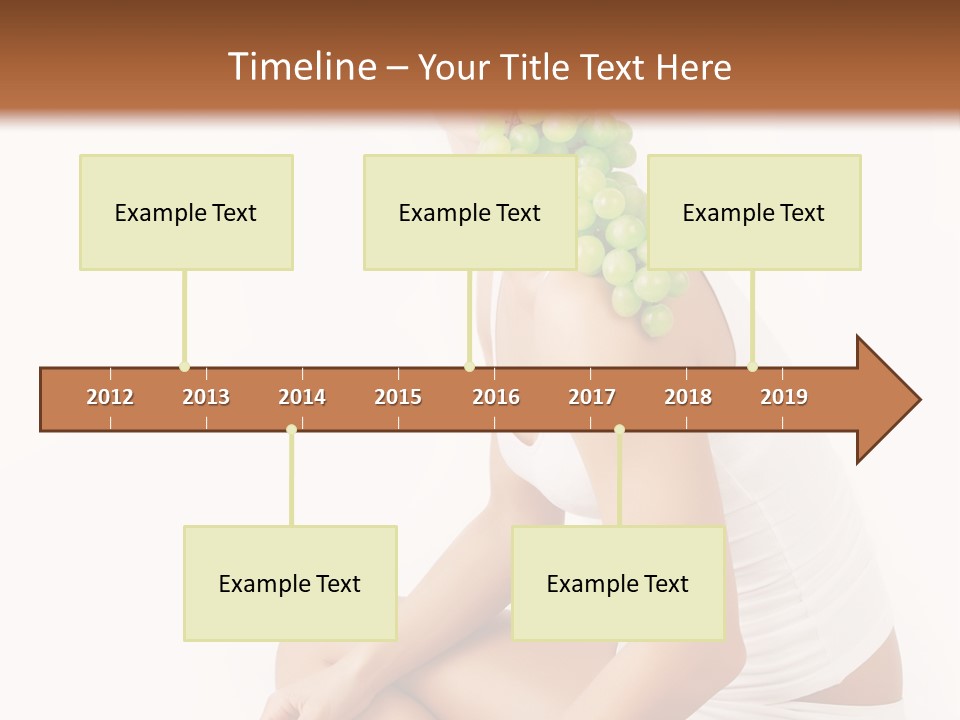 Timeline – Your Title Text Here

Example Text

Example Text

Example Text

2012 2013 2014 2015 2016 2017 2018 2019

Example Text

Example Text